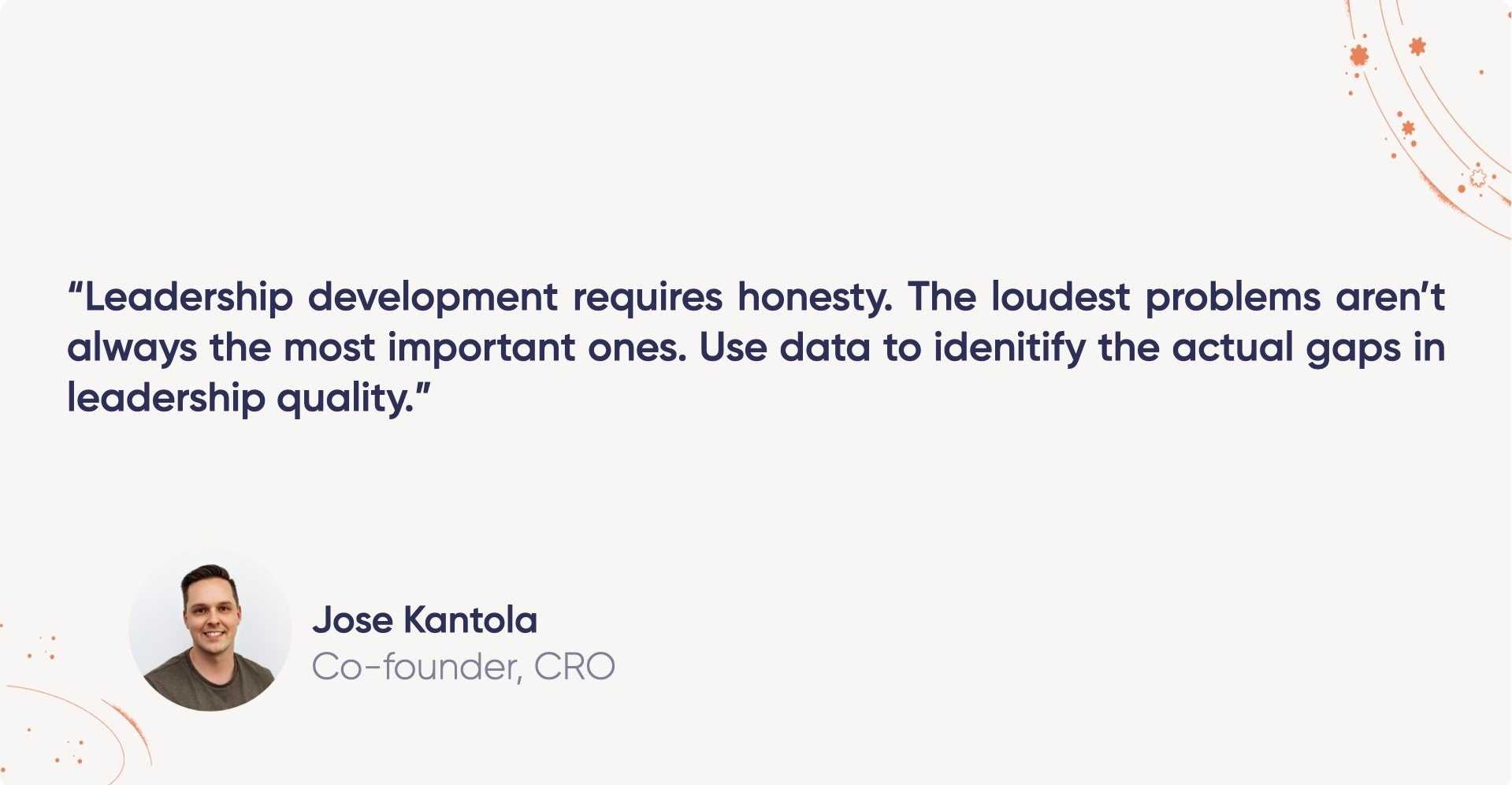 “Leadership development requires honesty. The loudest problems aren’t always the most important ones. Use data to idenitify the actual gaps in leadership quality.”

Jose Kantola
Co-founder, CRO